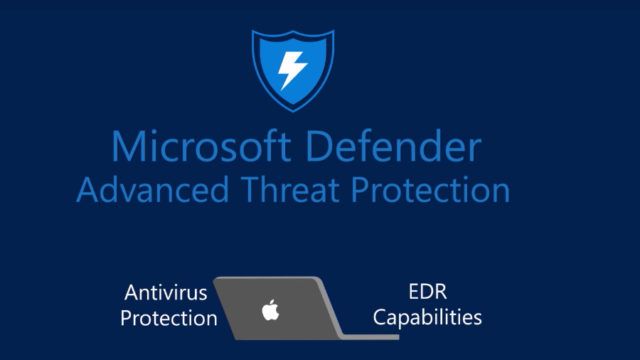 Microsoft Defender
Advanced Threat Protection

Antivirus Protection

EDR Capabilities